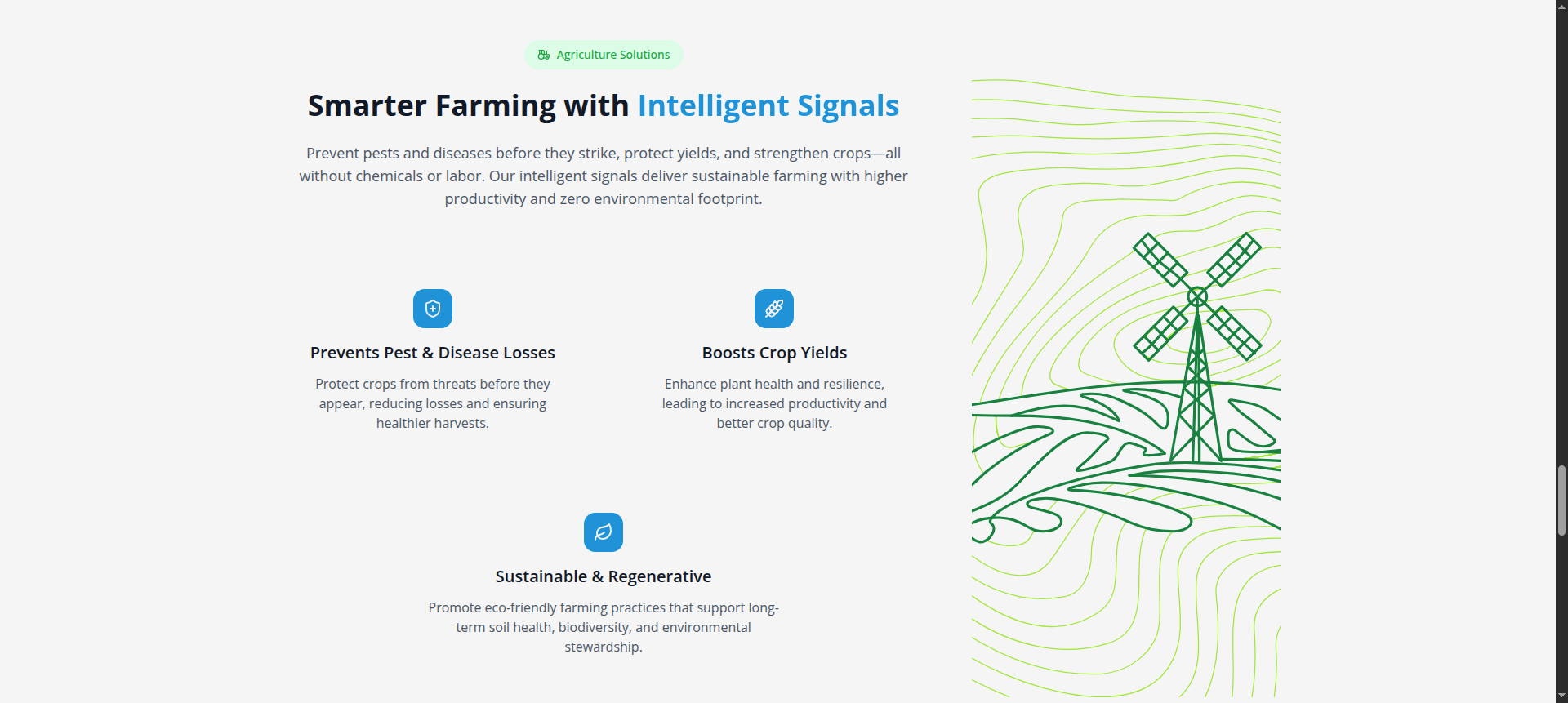 Agriculture Solutions

Smarter Farming with Intelligent Signals

Prevent pests and diseases before they strike, protect yields, and strengthen crops—all without chemicals or labor. Our intelligent signals deliver sustainable farming with higher productivity and zero environmental footprint.

Prevents Pest & Disease Losses

Protect crops from threats before they appear, reducing losses and ensuring healthier harvests.

Boosts Crop Yields

Enhance plant health and resilience, leading to increased productivity and better crop quality.

Sustainable & Regenerative

Promote eco-friendly farming practices that support long-term soil health, biodiversity, and environmental stewardship.